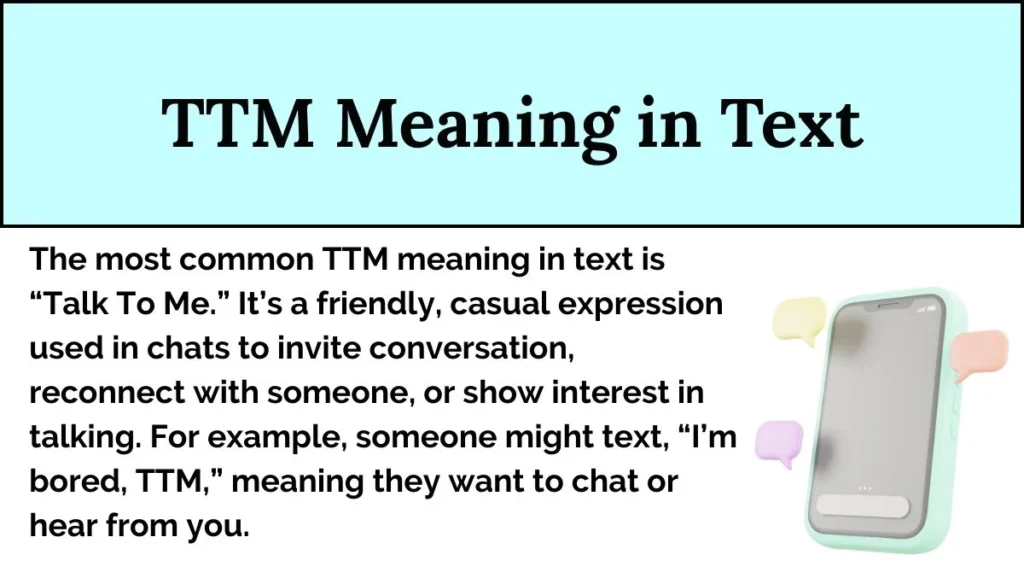 TTM Meaning in Text

The most common TTM meaning in text is “Talk To Me.” It’s a friendly, casual expression used in chats to invite conversation, reconnect with someone, or show interest in talking. For example, someone might text, “I’m bored, TTM,” meaning they want to chat or hear from you.